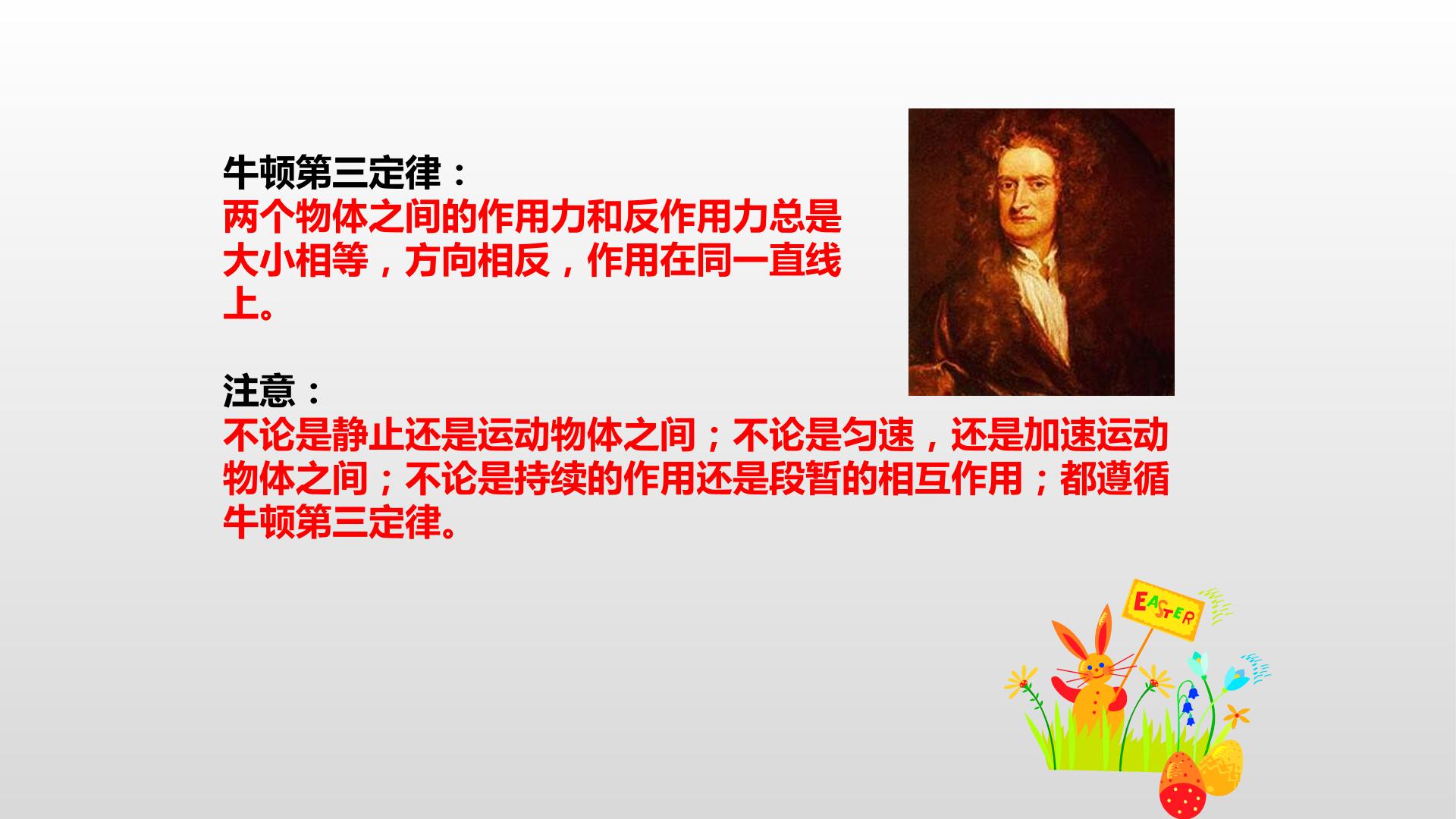 牛顿第三定律：
两个物体之间的作用力和反作用力总是大小相等，方向相反，作用在同一直线上。

注意：
不论是静止还是运动物体之间；不论是匀速，还是加速运动物体之间；不论是持续的作用还是段暂的相互作用；都遵循牛顿第三定律。

EASTER